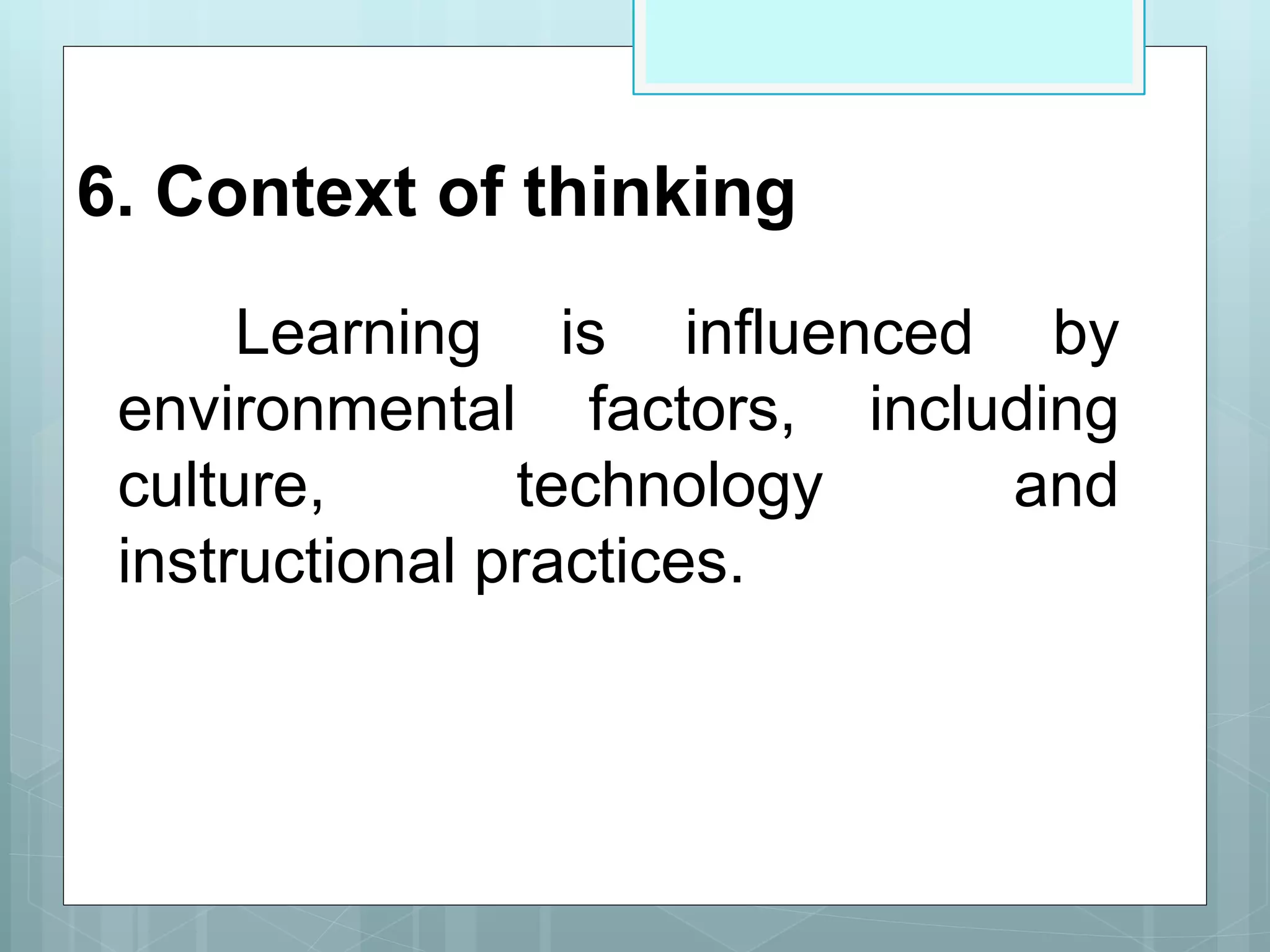 6. Context of thinking

Learning is influenced by environmental factors, including culture, technology and instructional practices.